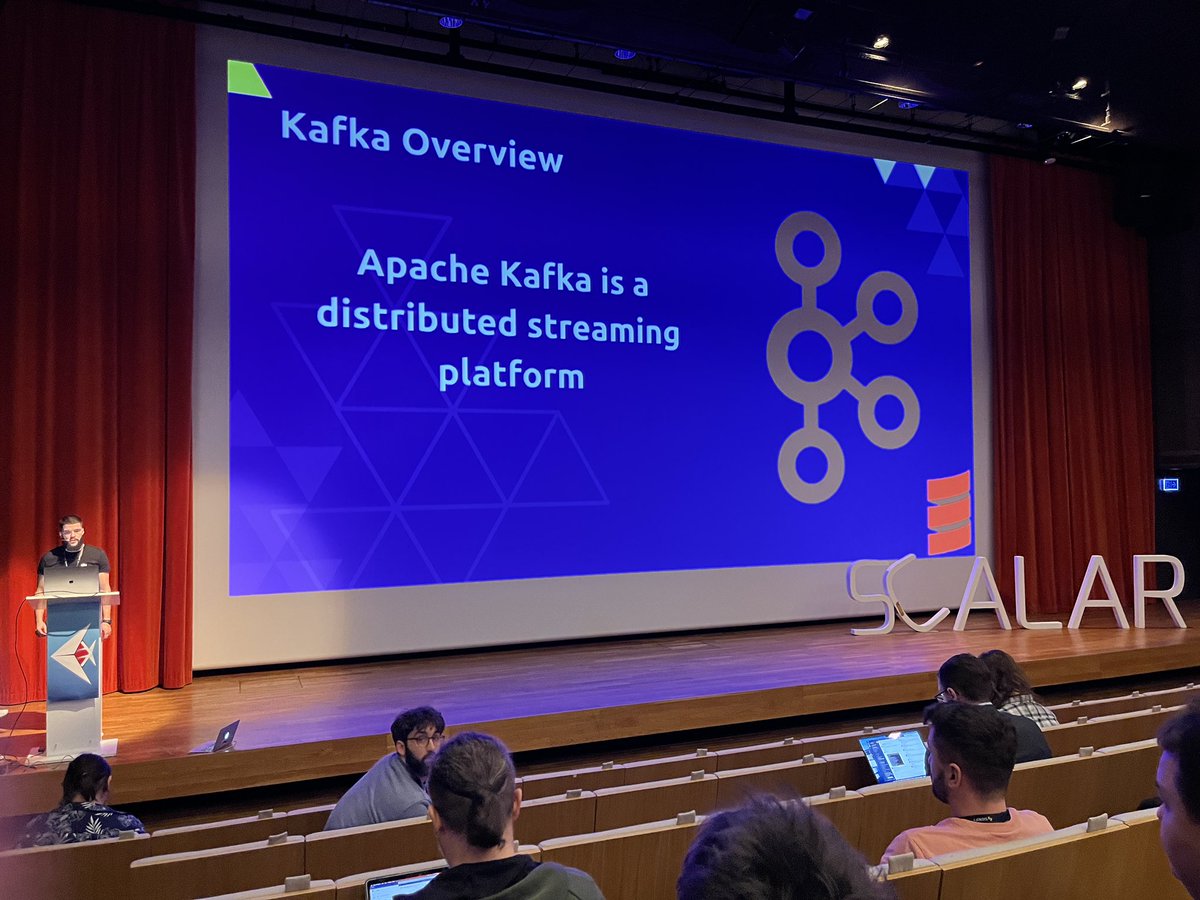 Kafka Overview

Apache Kafka is a distributed streaming platform

SCALAR